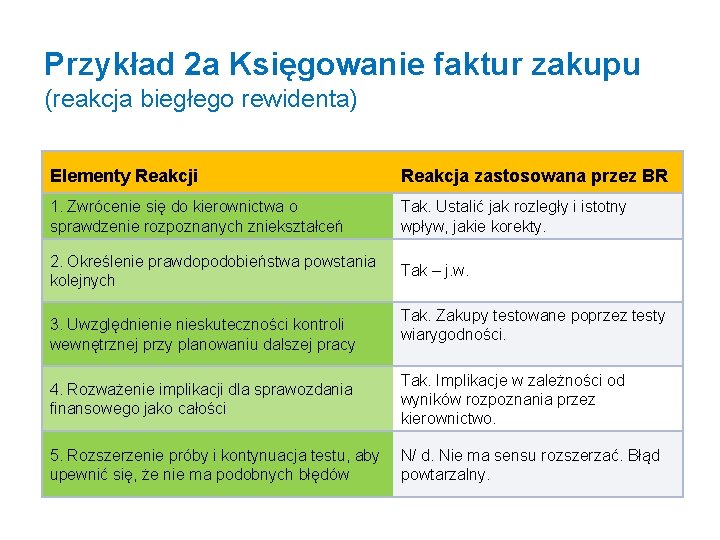 Przykład 2a Księgowanie faktur zakupu
(reakcja biegłego rewidenta)

| Elementy Reakcji | Reakcja zastosowana przez BR |
|---|---|
| 1. Zwrócenie się do kierownictwa o sprawdzenie rozpoznanych zniekształceń | Tak. Ustalić jak rozległy i istotny wpływ, jakie korekty. |
| 2. Określenie prawdopodobieństwa powstania kolejnych | Tak – j.w. |
| 3. Uwzględnienie nieskuteczności kontroli wewnętrznej przy planowaniu dalszej pracy | Tak. Zakupy testowane poprzez testy wiarygodności. |
| 4. Rozważenie implikacji dla sprawozdania finansowego jako całości | Tak. Implikacje w zależności od wyników rozpoznania przez kierownictwo. |
| 5. Rozszerzenie próby i kontynuacja testu, aby upewnić się, że nie ma podobnych błędów | N/ d. Nie ma sensu rozszerzać. Błąd powtarzalny. |